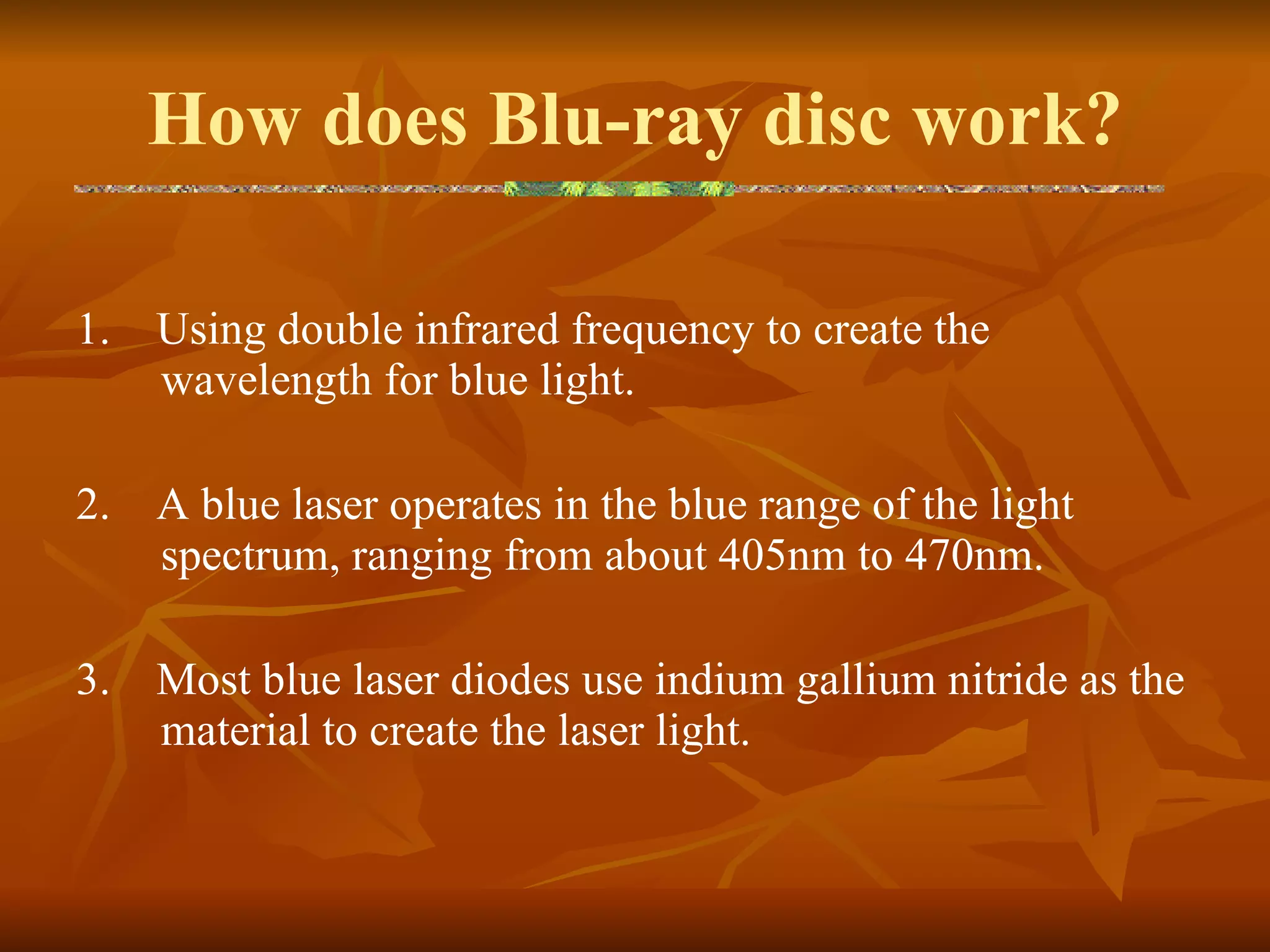 How does Blu-ray disc work?

1. Using double infrared frequency to create the wavelength for blue light.

2. A blue laser operates in the blue range of the light spectrum, ranging from about 405nm to 470nm.

3. Most blue laser diodes use indium gallium nitride as the material to create the laser light.